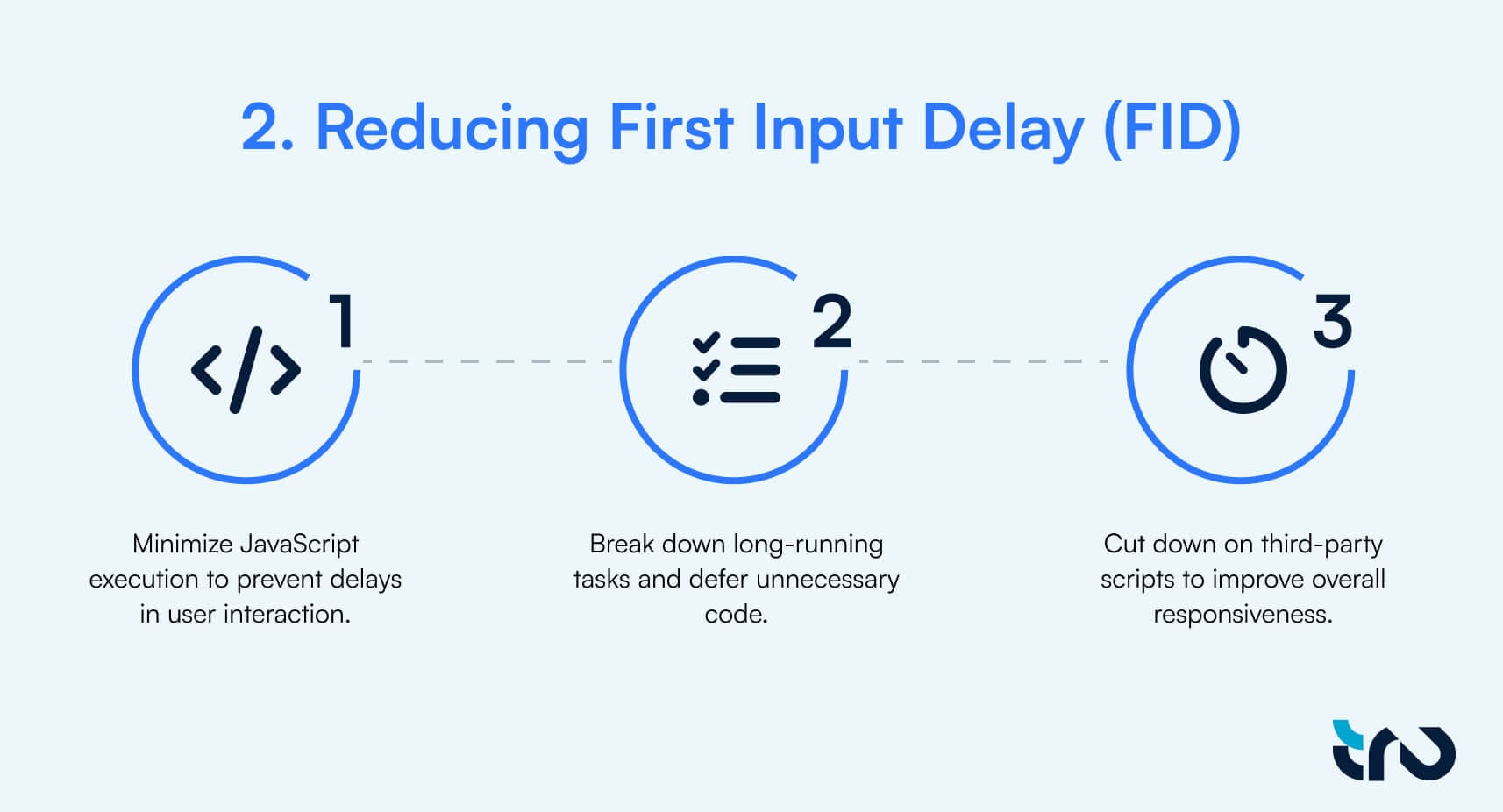 2. Reducing First Input Delay (FID)

1

Minimize JavaScript execution to prevent delays in user interaction.

2

Break down long-running tasks and defer unnecessary code.

3

Cut down on third-party scripts to improve overall responsiveness.